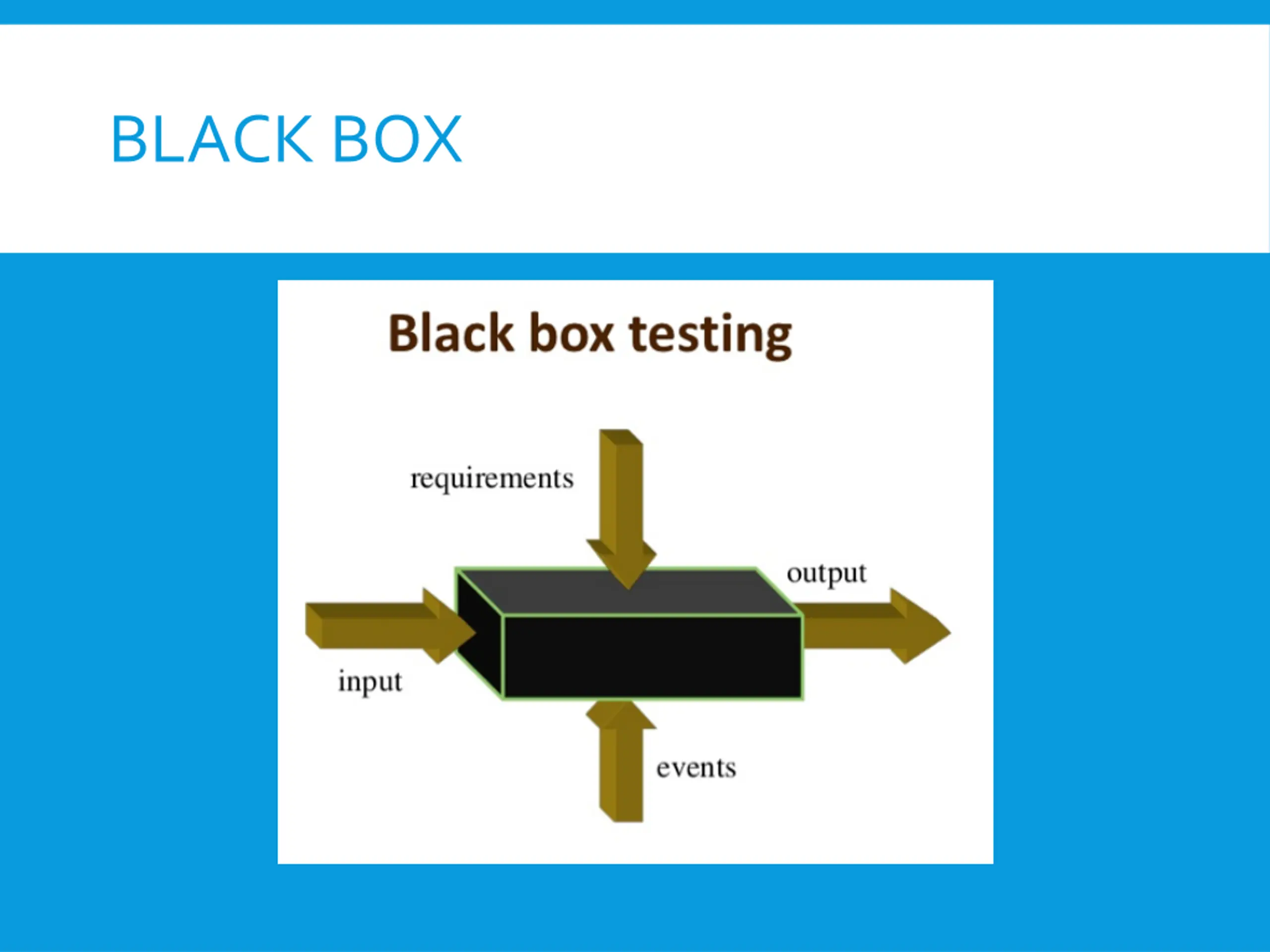 BLACK BOX

Black box testing

requirements

output

input

events